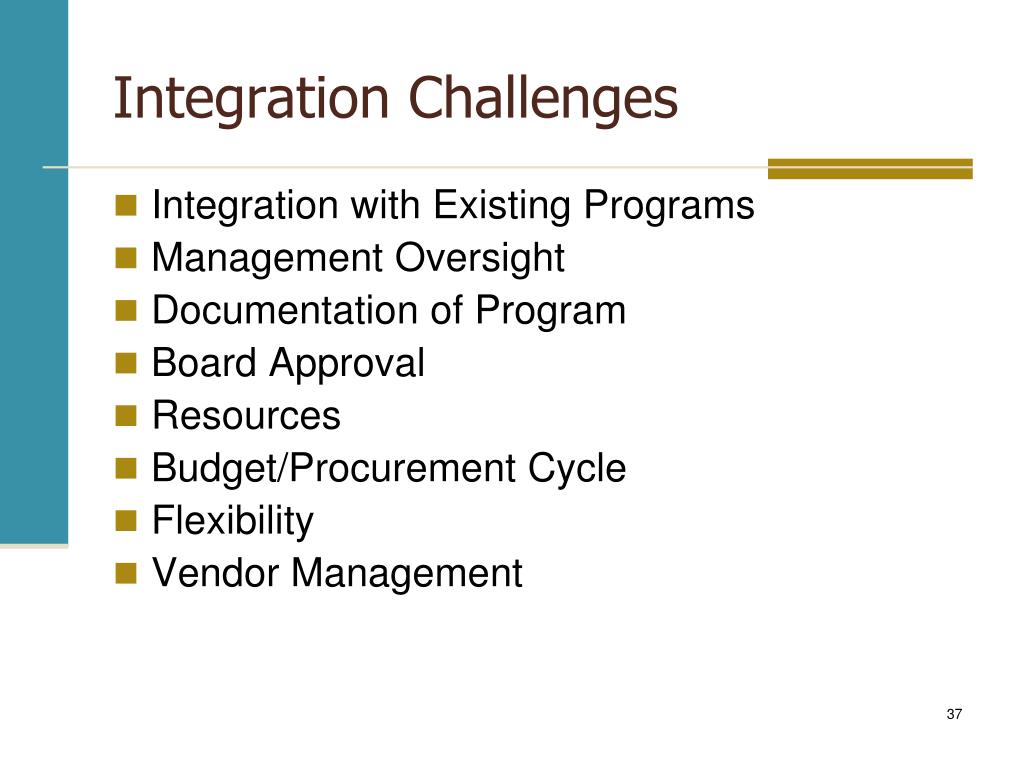 Integration Challenges

- Integration with Existing Programs
- Management Oversight
- Documentation of Program
- Board Approval
- Resources
- Budget/Procurement Cycle
- Flexibility
- Vendor Management

37